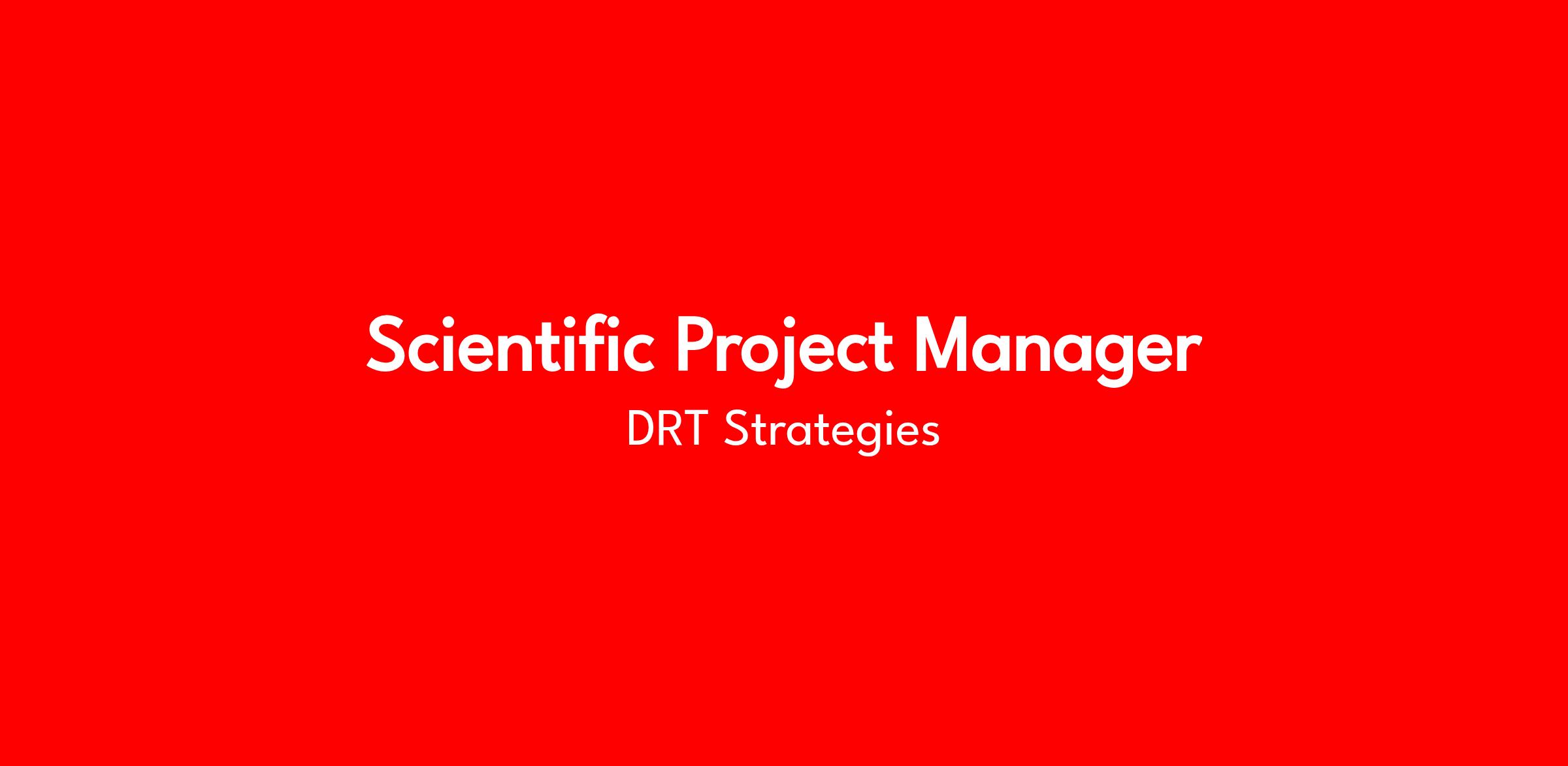 Scientific Project Manager

DRT Strategies